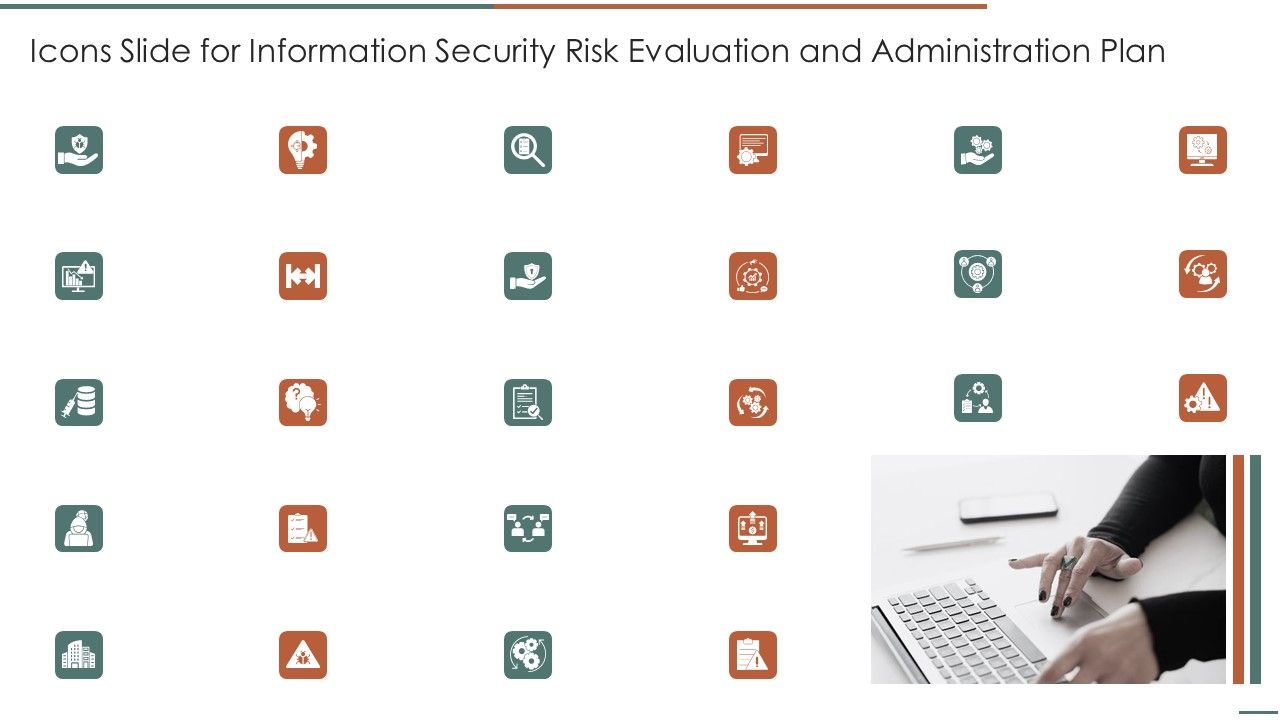 Icons Slide for Information Security Risk Evaluation and Administration Plan